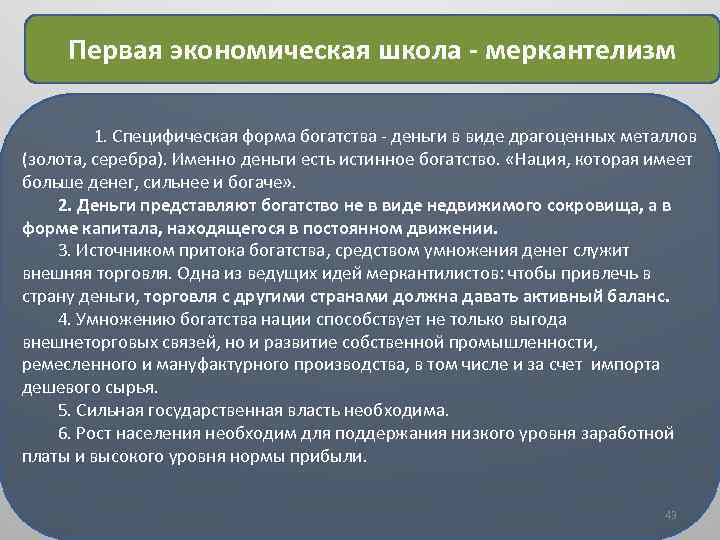 Первая экономическая школа - меркантелизм

1. Специфическая форма богатства - деньги в виде драгоценных металлов (золота, серебра). Именно деньги есть истинное богатство. «Нация, которая имеет больше денег, сильнее и богаче».

2. Деньги представляют богатство не в виде недвижимого сокровища, а в форме капитала, находящегося в постоянном движении.

3. Источником притока богатства, средством умножения денег служит внешняя торговля. Одна из ведущих идей меркантилистов: чтобы привлечь в страну деньги, торговля с другими странами должна давать активный баланс.

4. Умножению богатства нации способствует не только выгода внешнеторговых связей, но и развитие собственной промышленности, ремесленного и мануфактурного производства, в том числе и за счет импорта дешевого сырья.

5. Сильная государственная власть необходима.

6. Рост населения необходим для поддержания низкого уровня заработной платы и высокого уровня нормы прибыли.

43